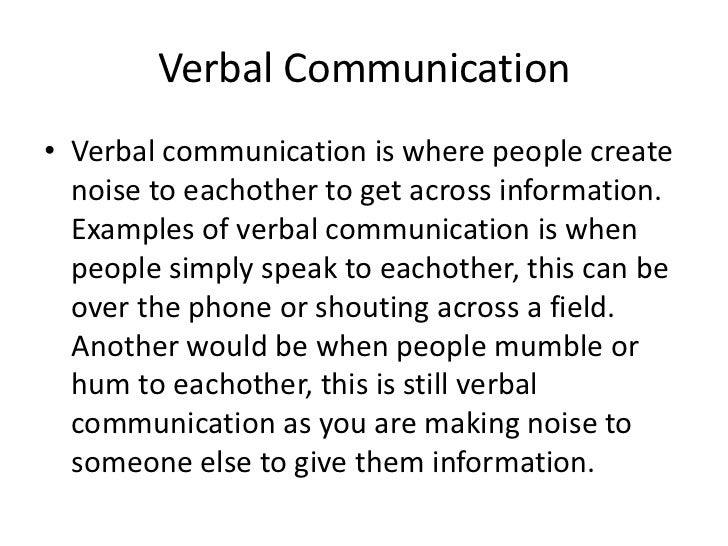 Verbal Communication

• Verbal communication is where people create noise to eachother to get across information. Examples of verbal communication is when people simply speak to eachother, this can be over the phone or shouting across a field. Another would be when people mumble or hum to eachother, this is still verbal communication as you are making noise to someone else to give them information.